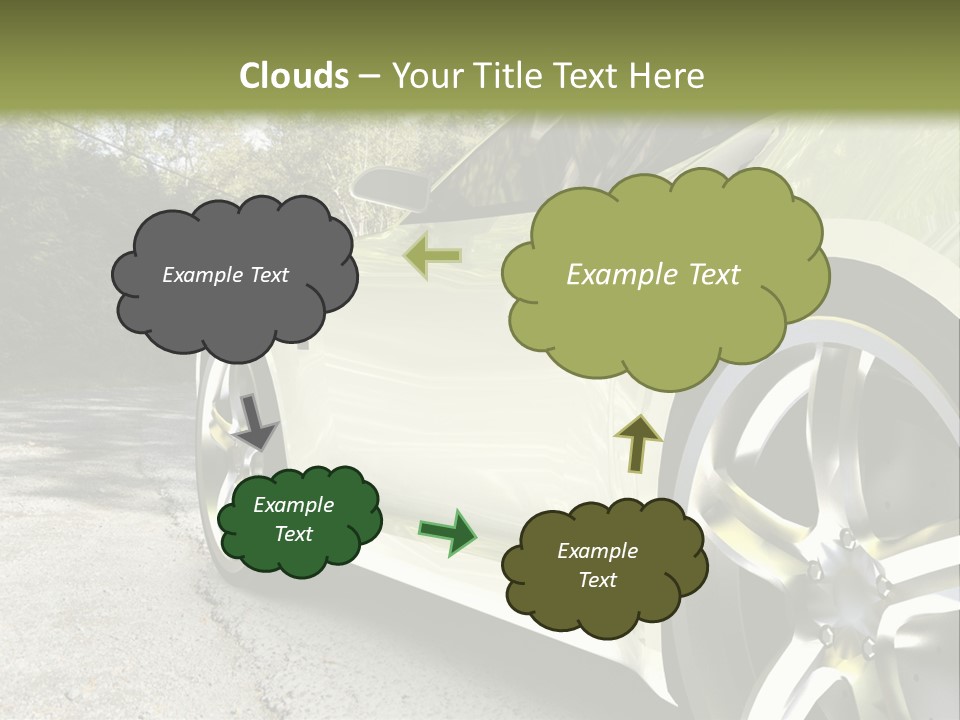 Clouds – Your Title Text Here

Example Text

Example Text

Example Text

Example Text